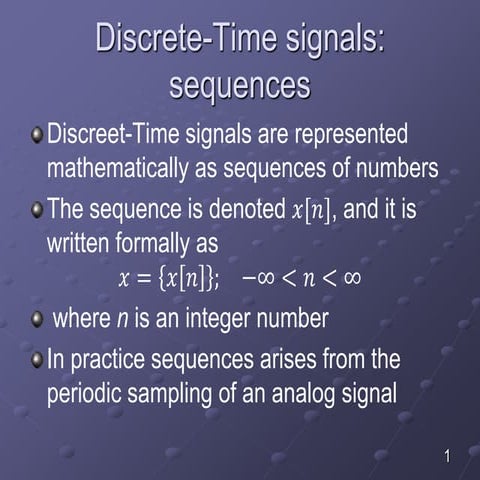 Discrete-Time signals: sequences

Discreet-Time signals are represented mathematically as sequences of numbers

The sequence is denoted $x[n]$, and it is written formally as

$x = \{x[n]\}; \quad -\infty < n < \infty$

where $n$ is an integer number

In practice sequences arises from the periodic sampling of an analog signal

1